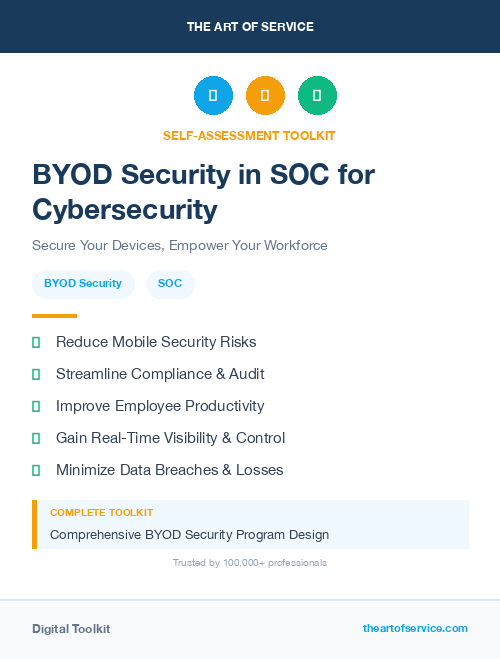 THE ART OF SERVICE

SELF-ASSESSMENT TOOLKIT

BYOD Security in SOC for Cybersecurity

Secure Your Devices, Empower Your Workforce

BYOD Security

SOC

Reduce Mobile Security Risks

Streamline Compliance & Audit

Improve Employee Productivity

Gain Real-Time Visibility & Control

Minimize Data Breaches & Losses

COMPLETE TOOLKIT

Comprehensive BYOD Security Program Design

Trusted by 100,000+ professionals

Digital Toolkit

theartofservice.com